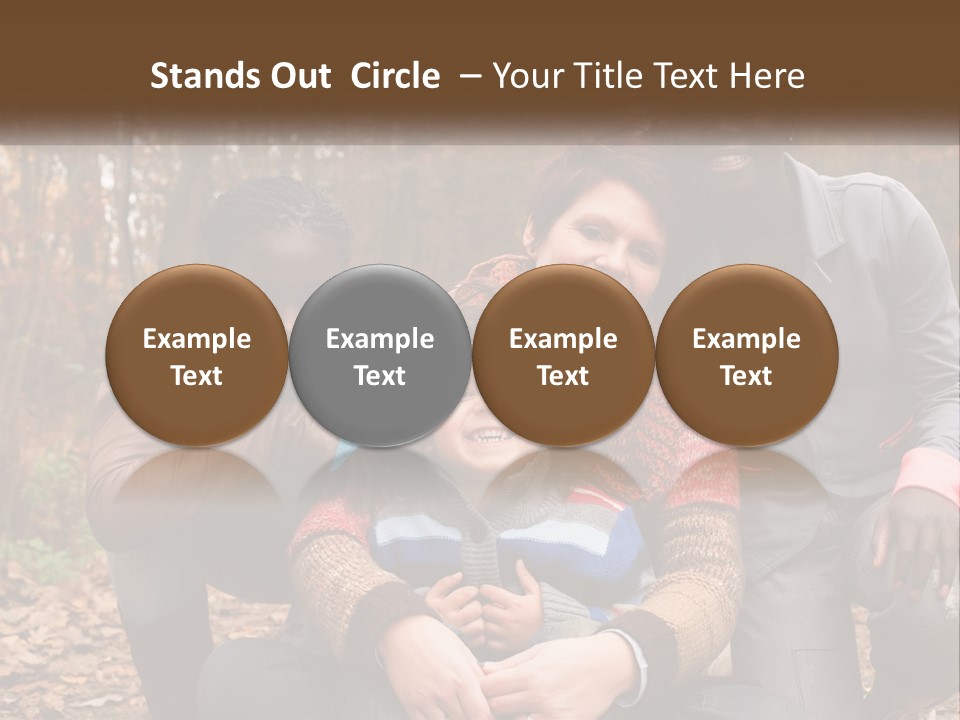 Stands Out Circle – Your Title Text Here

Example Text

Example Text

Example Text

Example Text